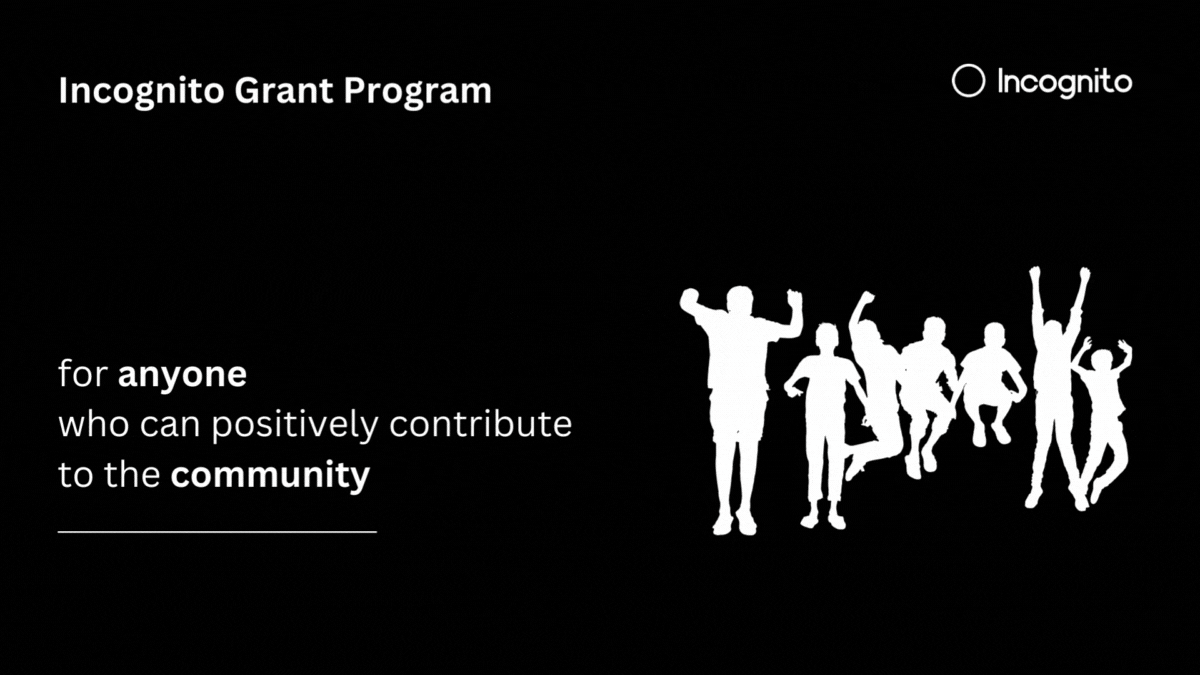 Incognito Grant Program

Incognito

for anyone
who can positively contribute
to the community